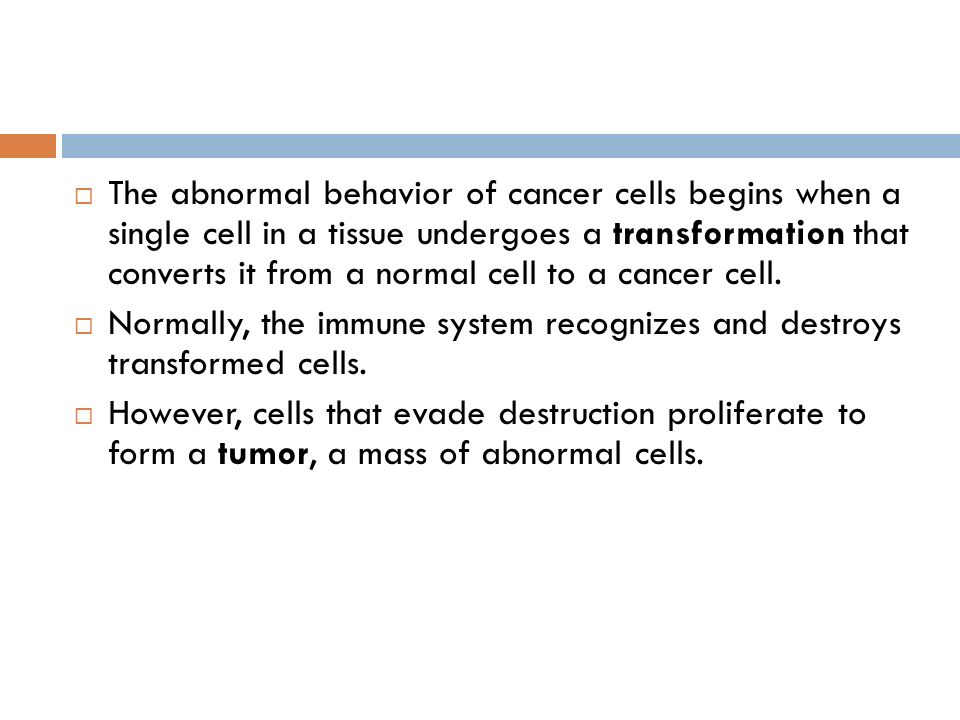 □ The abnormal behavior of cancer cells begins when a single cell in a tissue undergoes a transformation that converts it from a normal cell to a cancer cell.

□ Normally, the immune system recognizes and destroys transformed cells.

□ However, cells that evade destruction proliferate to form a tumor, a mass of abnormal cells.